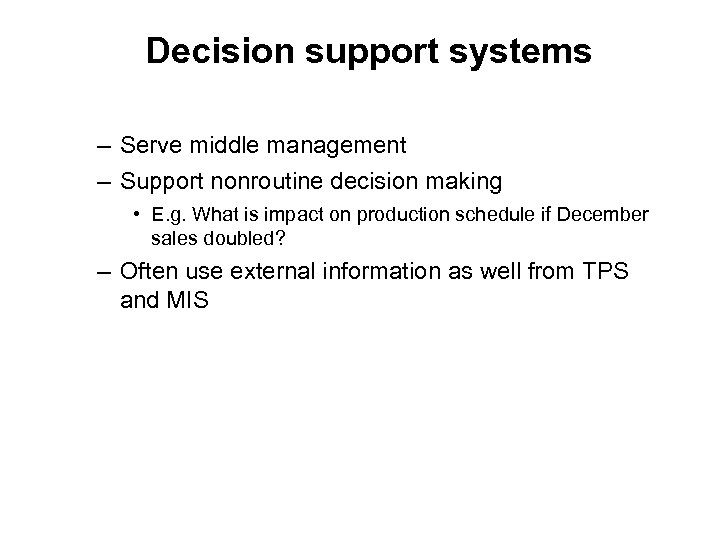 Decision support systems

– Serve middle management

– Support nonroutine decision making

• E.g. What is impact on production schedule if December sales doubled?

– Often use external information as well from TPS and MIS